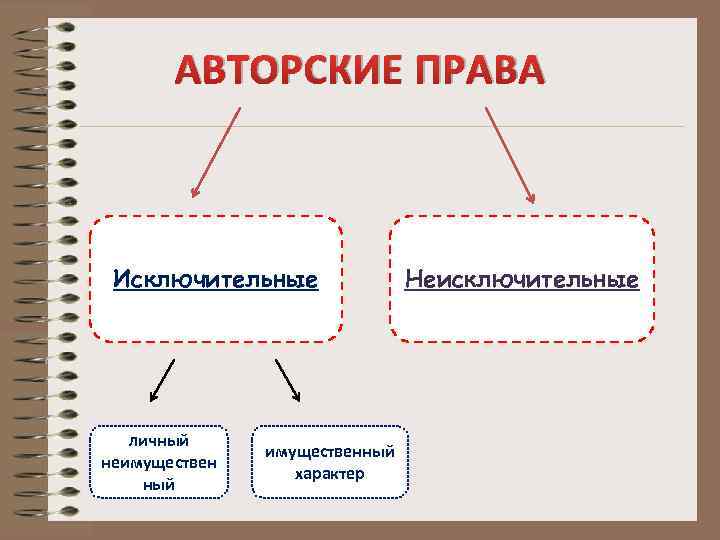 АВТОРСКИЕ ПРАВА

Исключительные

Неисключительные

личный неимущественный

имущественный характер